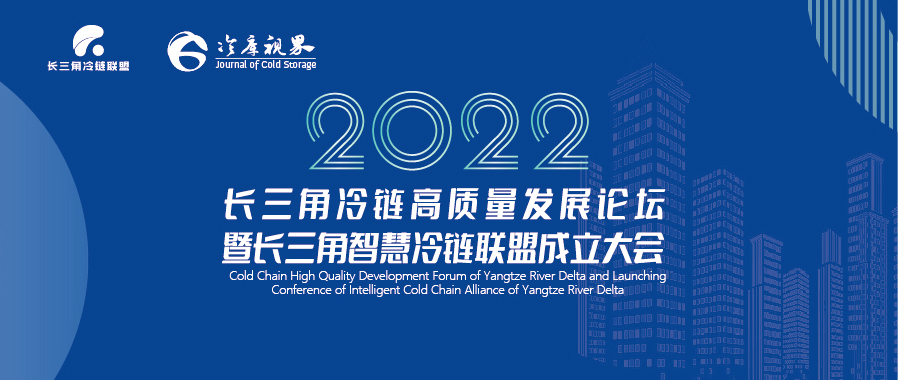 长三角冷链联盟

冷库视界
Journal of Cold Storage

2022
长三角冷链高质量发展论坛
暨长三角智慧冷链联盟成立大会
Cold Chain High Quality Development Forum of Yangtze River Delta and Launching Conference of Intelligent Cold Chain Alliance of Yangtze River Delta